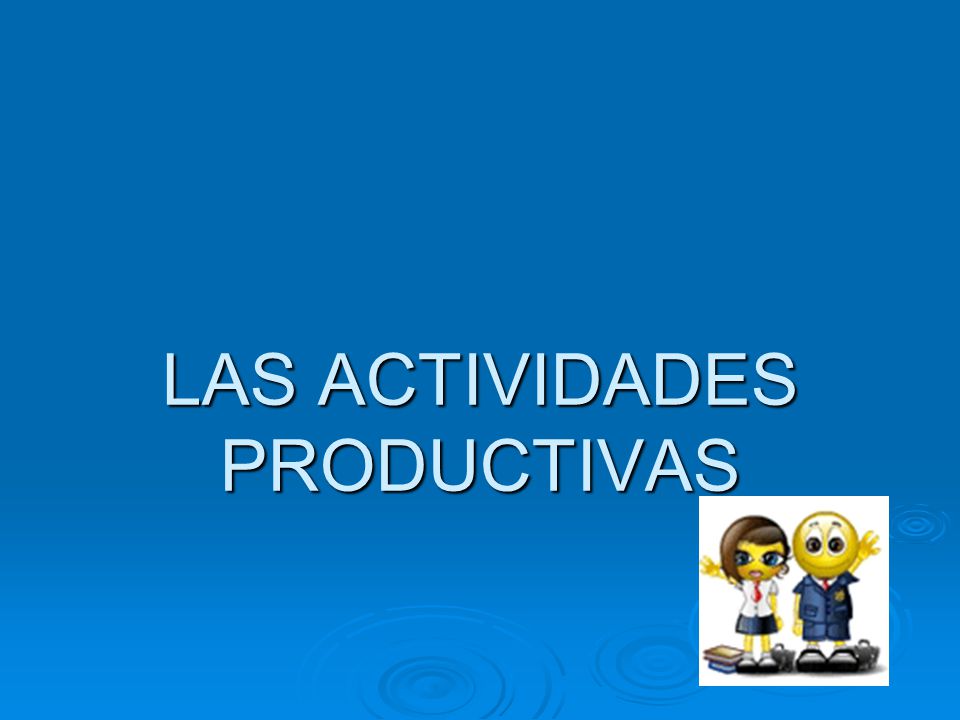 LAS ACTIVIDADES PRODUCTIVAS